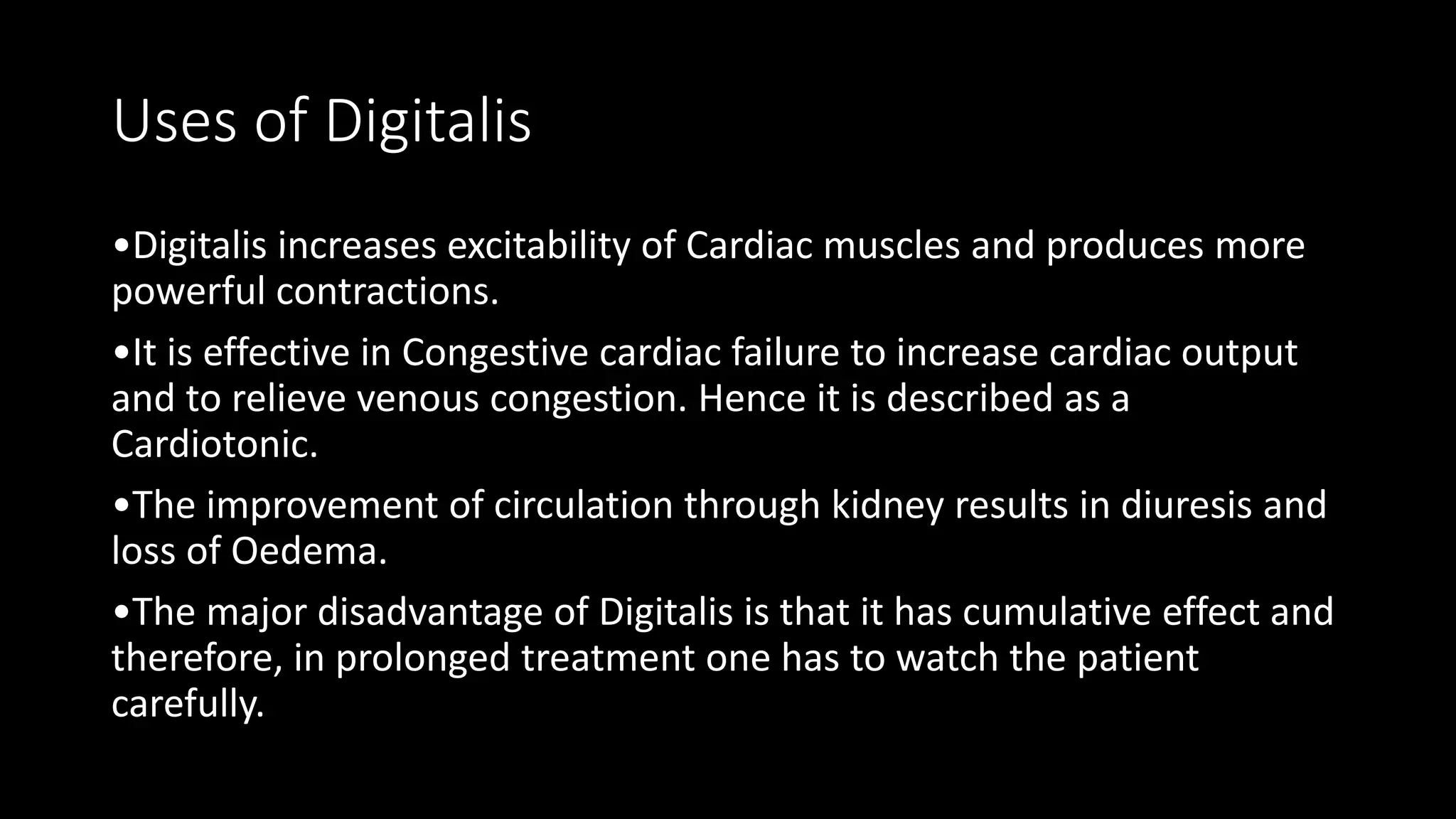 Uses of Digitalis

•Digitalis increases excitability of Cardiac muscles and produces more powerful contractions.

•It is effective in Congestive cardiac failure to increase cardiac output and to relieve venous congestion. Hence it is described as a Cardiotonic.

•The improvement of circulation through kidney results in diuresis and loss of Oedema.

•The major disadvantage of Digitalis is that it has cumulative effect and therefore, in prolonged treatment one has to watch the patient carefully.